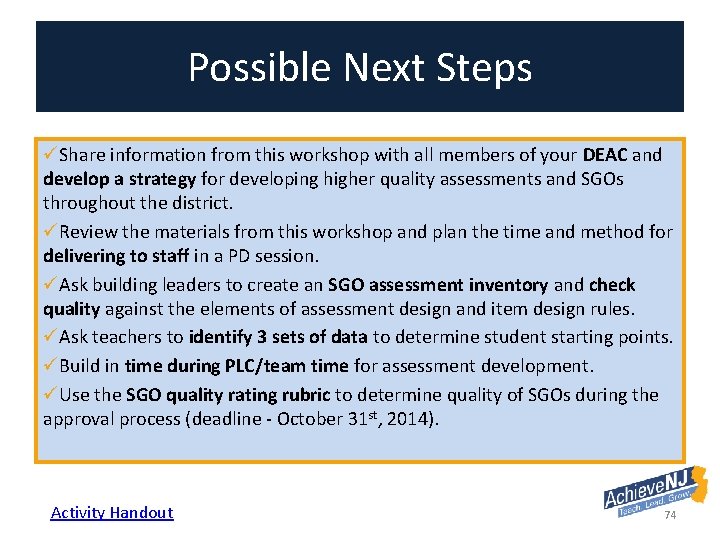 Possible Next Steps

✓Share information from this workshop with all members of your DEAC and develop a strategy for developing higher quality assessments and SGOs throughout the district.

✓Review the materials from this workshop and plan the time and method for delivering to staff in a PD session.

✓Ask building leaders to create an SGO assessment inventory and check quality against the elements of assessment design and item design rules.

✓Ask teachers to identify 3 sets of data to determine student starting points.

✓Build in time during PLC/team time for assessment development.

✓Use the SGO quality rating rubric to determine quality of SGOs during the approval process (deadline - October 31$^{st}$, 2014).

Activity Handout

AchieveNJ Teach. Lead. Grow.

74